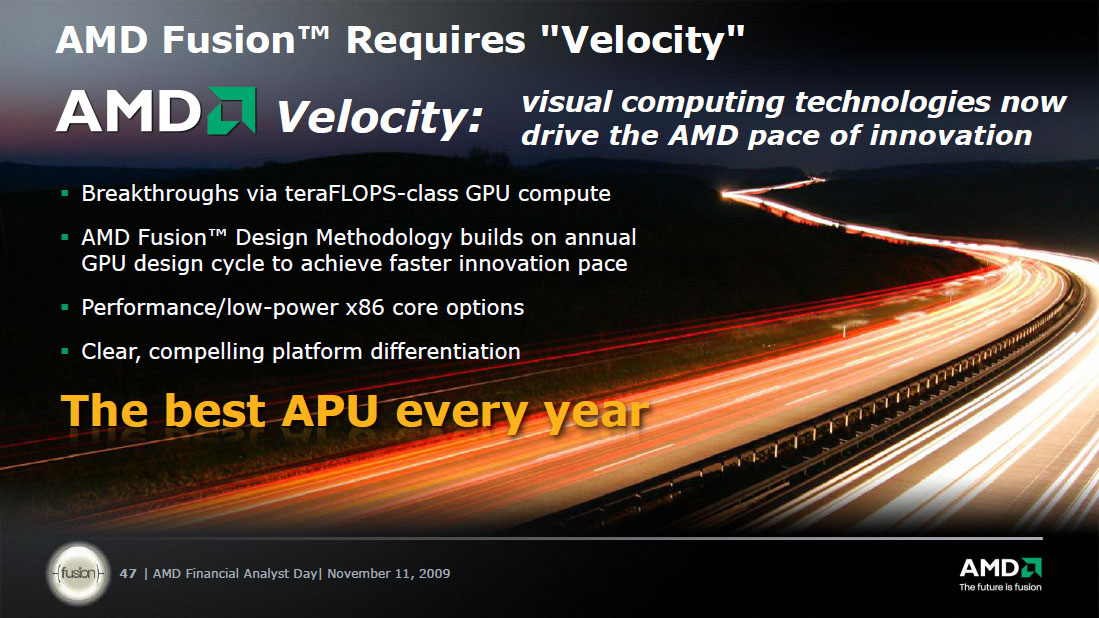 AMD Fusion™ Requires "Velocity"

AMD Velocity: visual computing technologies now drive the AMD pace of innovation

▪ Breakthroughs via teraFLOPS-class GPU compute

▪ AMD Fusion™ Design Methodology builds on annual GPU design cycle to achieve faster innovation pace

▪ Performance/low-power x86 core options

▪ Clear, compelling platform differentiation

The best APU every year

fusion

47 | AMD Financial Analyst Day| November 11, 2009

AMD
The future is fusion